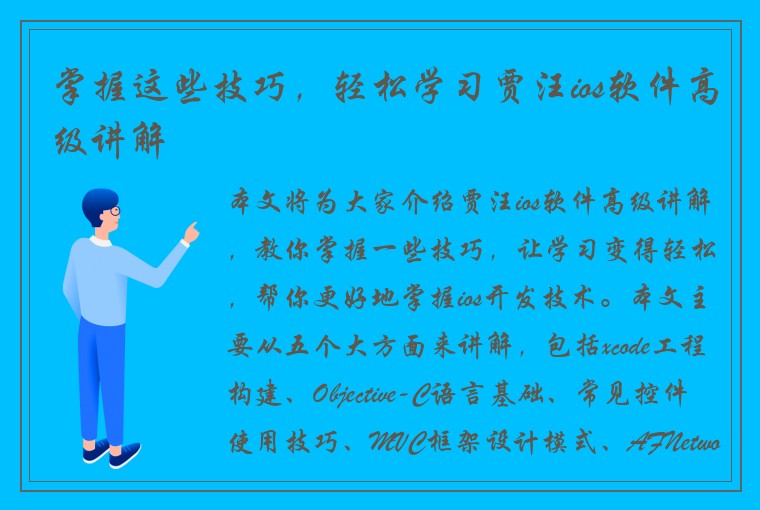 掌握这些技巧，轻松学习贾汪ios软件高级讲解

本文将为大家介绍贾汪ios软件高级讲解，教你掌握一些技巧，让学习变得轻松，帮你更好地掌握ios开发技术。本文主要从五个大方面来讲解，包括xcode工程构建、Objective-C语言基础、常见控件使用技巧、MVC框架设计模式、AFNetwo